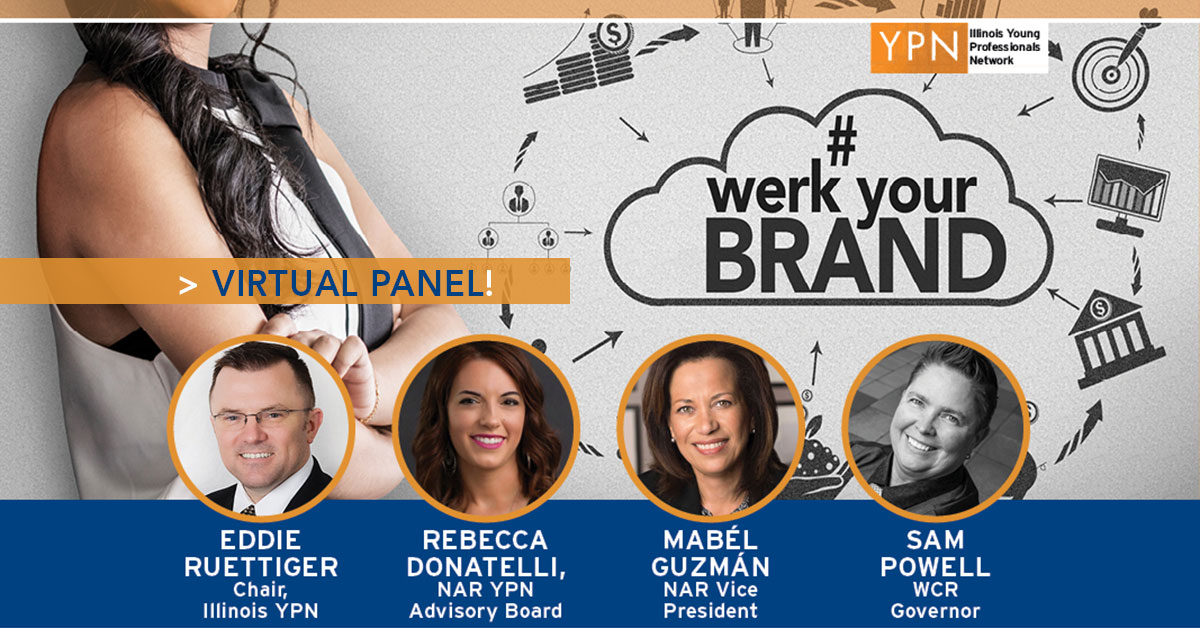 YPN Illinois Young Professionals Network

# werk your BRAND

> VIRTUAL PANEL!

EDDIE RUETTIGER
Chair, Illinois YPN

REBECCA DONATELLI,
NAR YPN Advisory Board

MABÉL GUZMÁN
NAR Vice President

SAM POWELL
WCR Governor